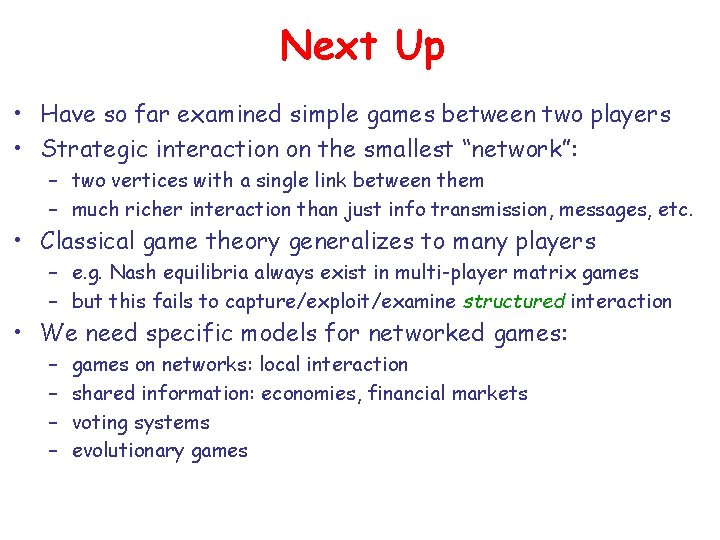 Next Up

• Have so far examined simple games between two players
• Strategic interaction on the smallest “network”:
  – two vertices with a single link between them
  – much richer interaction than just info transmission, messages, etc.
• Classical game theory generalizes to many players
  – e.g. Nash equilibria always exist in multi-player matrix games
  – but this fails to capture/exploit/examine structured interaction
• We need specific models for networked games:
  – games on networks: local interaction
  – shared information: economies, financial markets
  – voting systems
  – evolutionary games